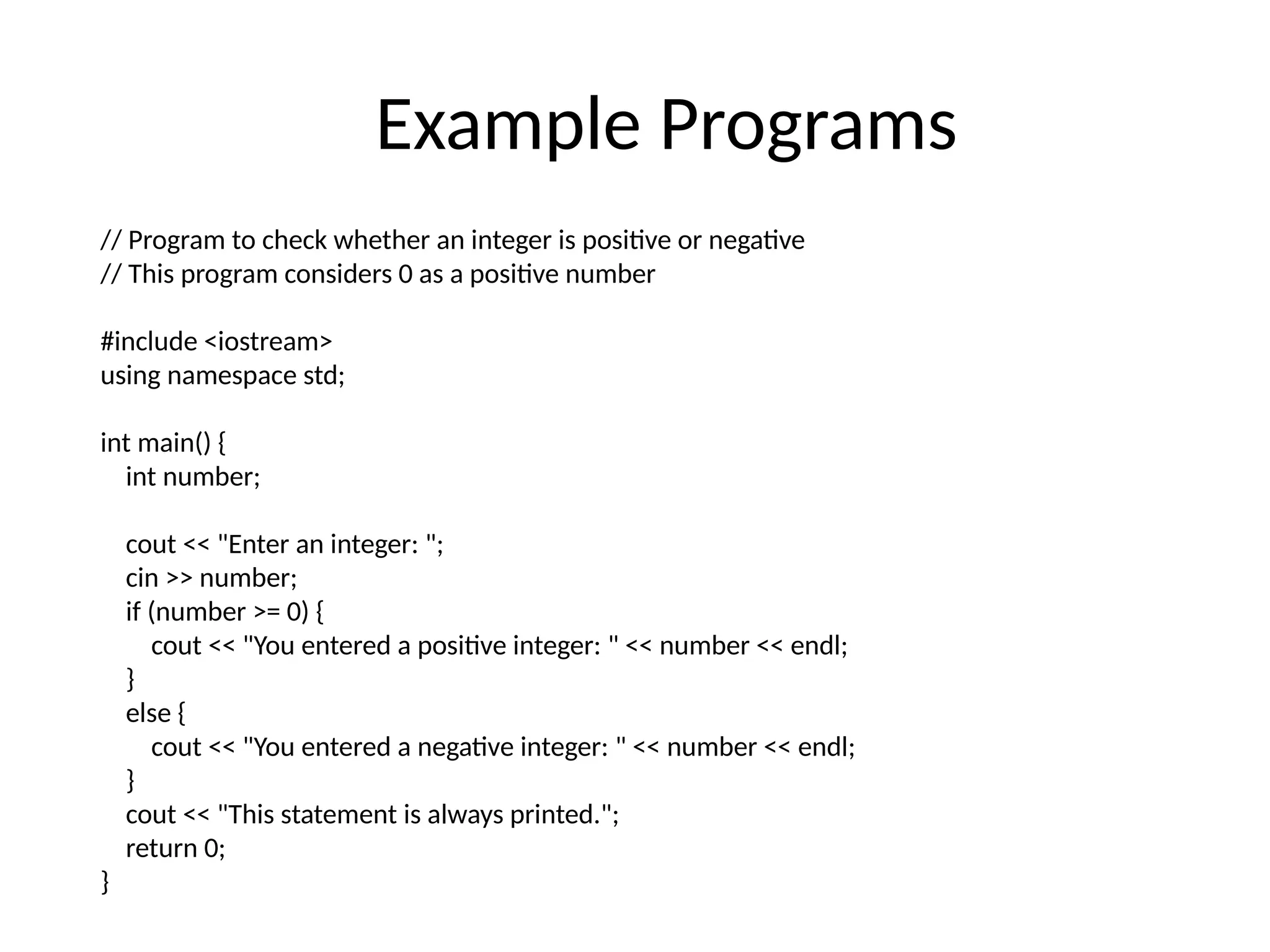 Example Programs

// Program to check whether an integer is positive or negative
// This program considers 0 as a positive number

#include <iostream>
using namespace std;

int main() {
    int number;

    cout << "Enter an integer: ";
    cin >> number;
    if (number >= 0) {
        cout << "You entered a positive integer: " << number << endl;
    }
    else {
        cout << "You entered a negative integer: " << number << endl;
    }
    cout << "This statement is always printed.";
    return 0;
}